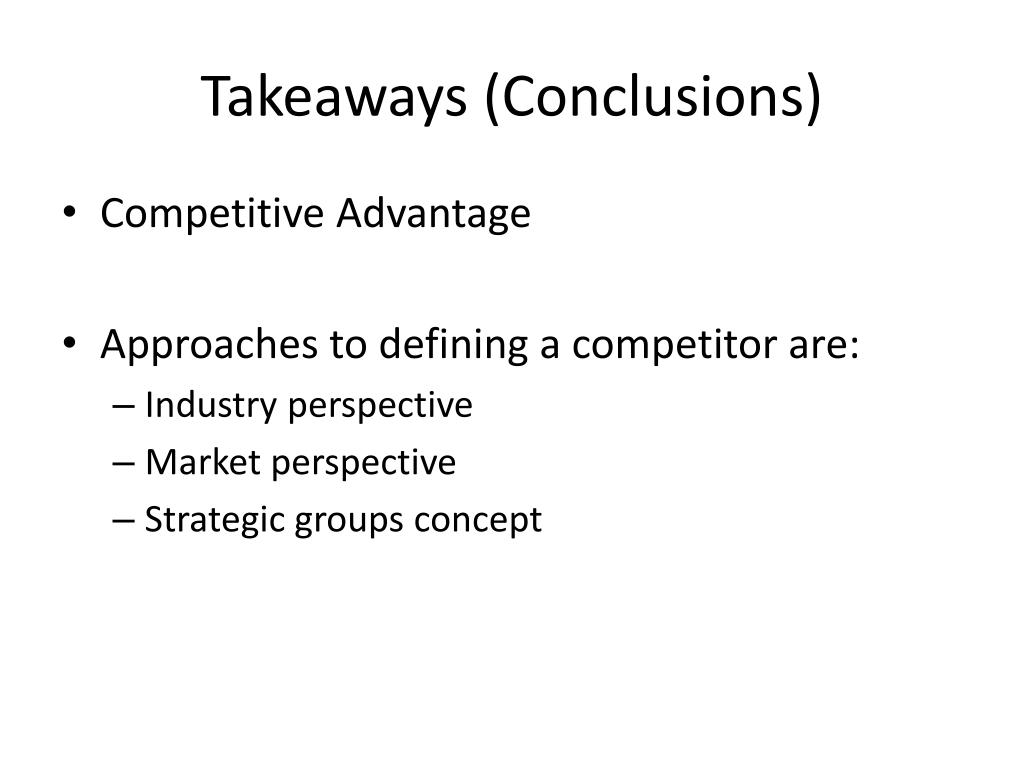 Takeaways (Conclusions)

• Competitive Advantage

• Approaches to defining a competitor are:
– Industry perspective
– Market perspective
– Strategic groups concept